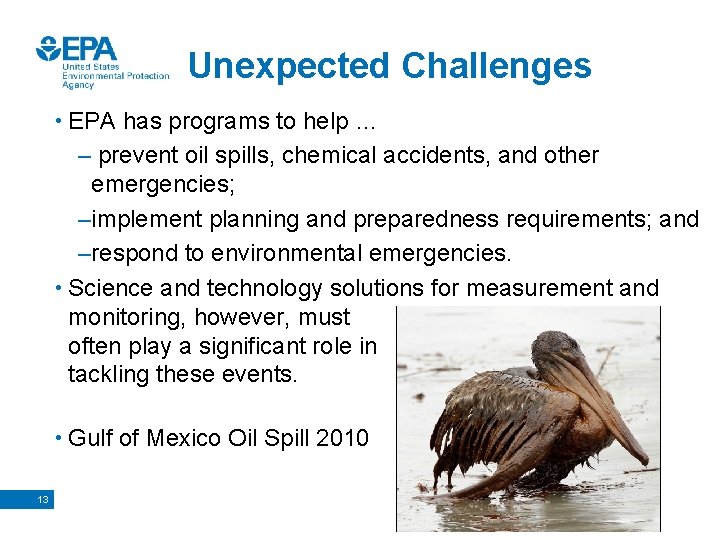 EPA
United States Environmental Protection Agency

Unexpected Challenges

• EPA has programs to help …

– prevent oil spills, chemical accidents, and other emergencies;

–implement planning and preparedness requirements; and

–respond to environmental emergencies.

• Science and technology solutions for measurement and monitoring, however, must often play a significant role in tackling these events.

• Gulf of Mexico Oil Spill 2010

13